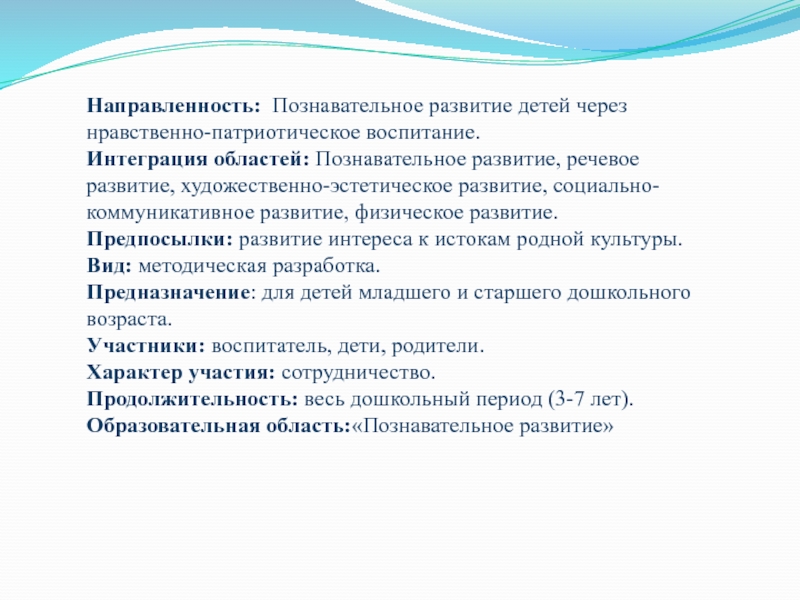 Направленность: Познавательное развитие детей через нравственно-патриотическое воспитание.
Интеграция областей: Познавательное развитие, речевое развитие, художественно-эстетическое развитие, социально-коммуникативное развитие, физическое развитие.
Предпосылки: развитие интереса к истокам родной культуры.
Вид: методическая разработка.
Предназначение: для детей младшего и старшего дошкольного возраста.
Участники: воспитатель, дети, родители.
Характер участия: сотрудничество.
Продолжительность: весь дошкольный период (3-7 лет).
Образовательная область:«Познавательное развитие»